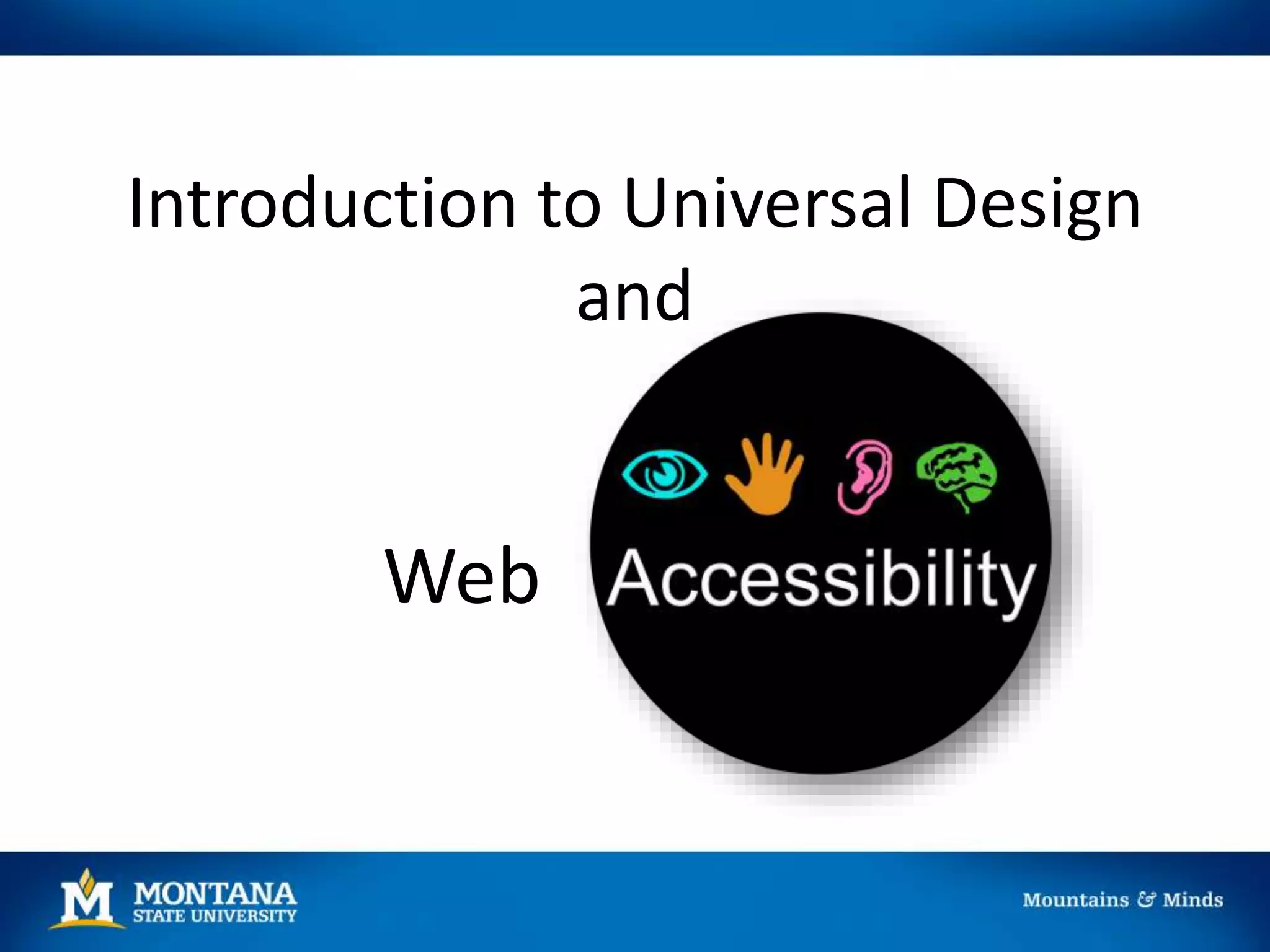 Introduction to Universal Design and

Web Accessibility

M MONTANA STATE UNIVERSITY

Mountains & Minds